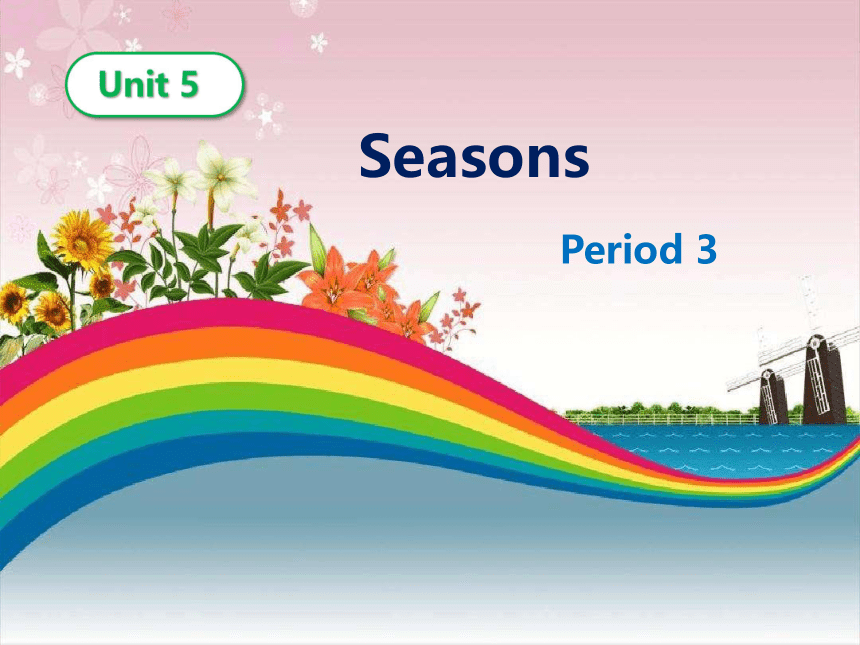 Unit 5

Seasons

Period 3